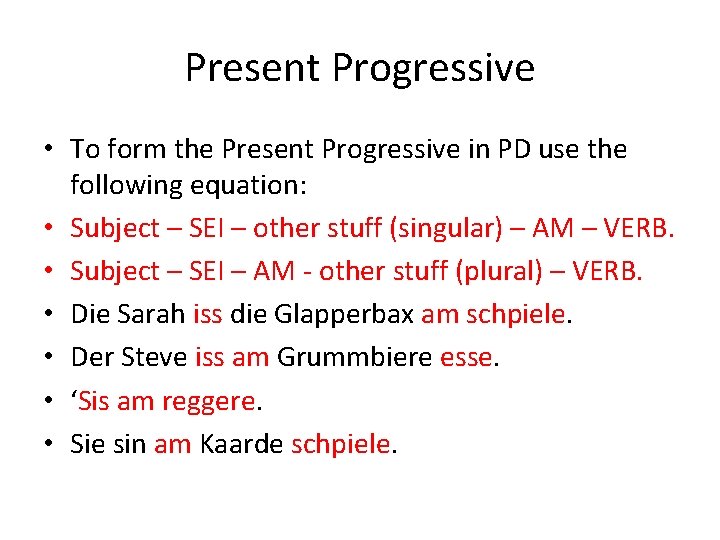 Present Progressive

• To form the Present Progressive in PD use the following equation:
• Subject – SEI – other stuff (singular) – AM – VERB.
• Subject – SEI – AM - other stuff (plural) – VERB.
• Die Sarah iss die Glapperbax am schpiele.
• Der Steve iss am Grummbiere esse.
• ‘Sis am reggere.
• Sie sin am Kaarde schpiele.